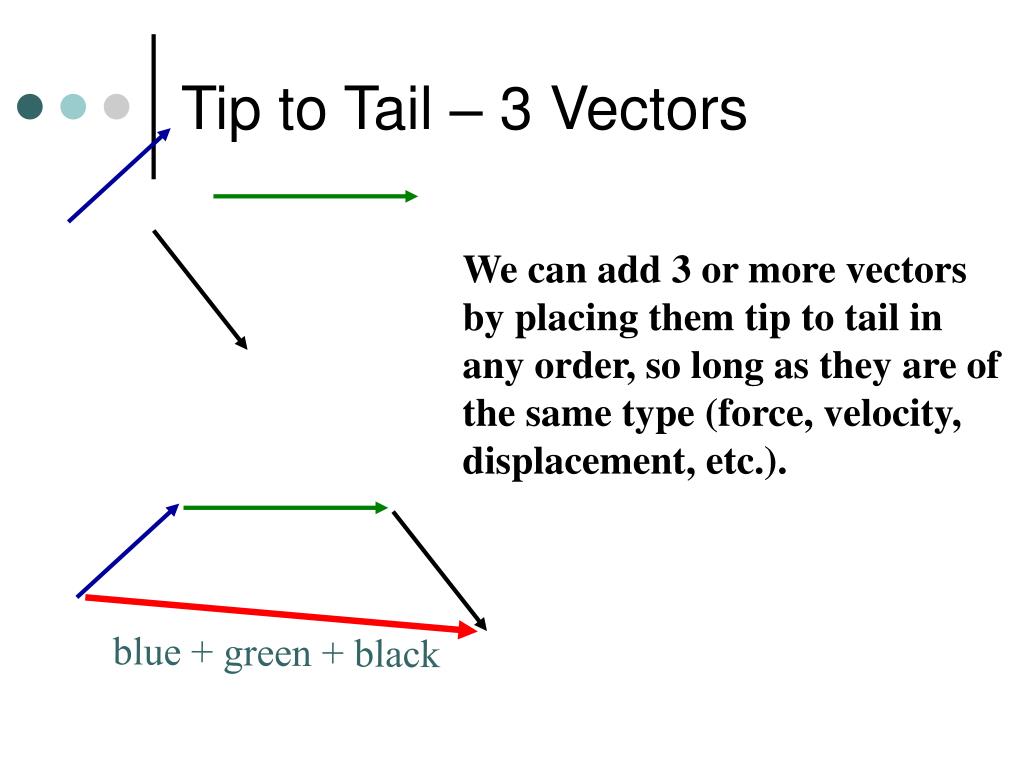 Tip to Tail – 3 Vectors

We can add 3 or more vectors by placing them tip to tail in any order, so long as they are of the same type (force, velocity, displacement, etc.).

blue + green + black